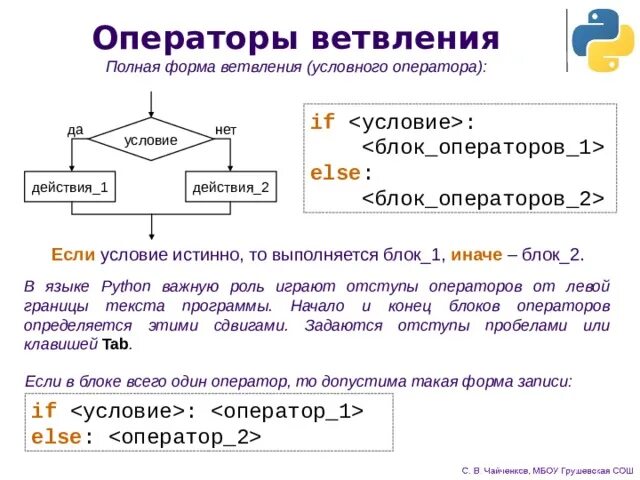 Операторы ветвления

Полная форма ветвления (условного оператора):

да
условие
нет
действия_1
действия_2

if <условие>:
    <блок_операторов_1>
else:
    <блок_операторов_2>

Если условие истинно, то выполняется блок_1, иначе – блок_2.

В языке Python важную роль играют отступы операторов от левой границы текста программы. Начало и конец блоков операторов определяется этими сдвигами. Задаются отступы пробелами или клавишей Tab.

Если в блоке всего один оператор, то допустима такая форма записи:

if <условие>: <оператор_1>
else: <оператор_2>

С. В. Чайченков, МБОУ Грушевская СОШ